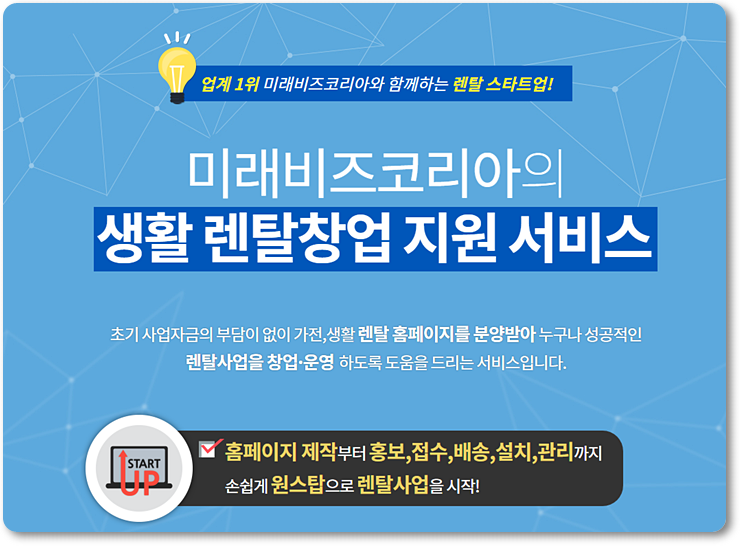 업계 1위 미래비즈코리아와 함께하는 렌탈 스타트업!

미래비즈코리아의
생활 렌탈창업 지원 서비스

초기 사업자금의 부담이 없이 가전,생활 렌탈 홈페이지를 분양받아 누구나 성공적인 렌탈사업을 창업·운영 하도록 도움을 드리는 서비스입니다.

START UP

홈페이지 제작부터 홍보,접수,배송,설치,관리까지 손쉽게 원스탑으로 렌탈사업을 시작!